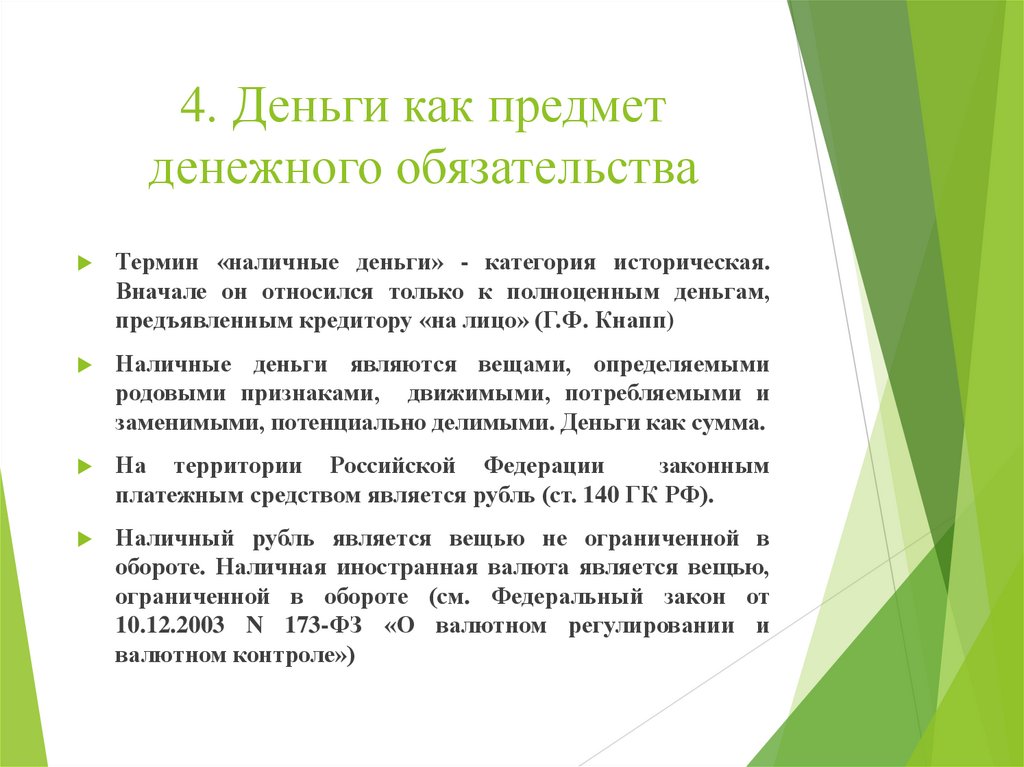 4. Деньги как предмет денежного обязательства

Термин «наличные деньги» - категория историческая. Вначале он относился только к полноценным деньгам, предъявленным кредитору «на лицо» (Г.Ф. Кнапп)

Наличные деньги являются вещами, определяемыми родовыми признаками, движимыми, потребляемыми и заменимыми, потенциально делимыми. Деньги как сумма.

На территории Российской Федерации законным платежным средством является рубль (ст. 140 ГК РФ).

Наличный рубль является вещью не ограниченной в обороте. Наличная иностранная валюта является вещью, ограниченной в обороте (см. Федеральный закон от 10.12.2003 N 173-ФЗ «О валютном регулировании и валютном контроле»)